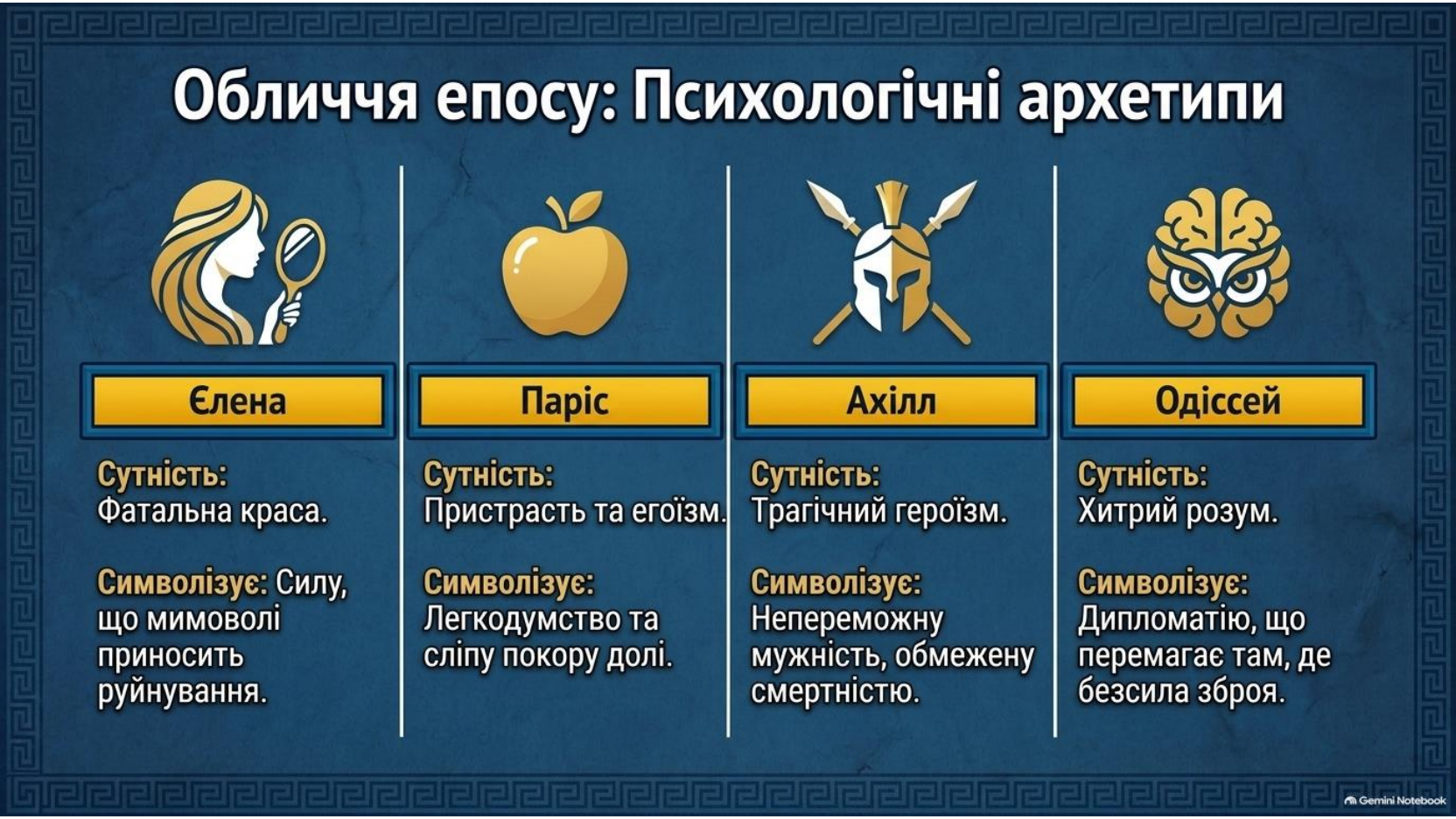 Обличчя епосу: Психологічні архетипи

Єлена

Сутність:
Фатальна краса.

Символізує: Силу, що мимоволі приносить руйнування.

Паріс

Сутність:
Пристрасть та егоїзм.

Символізує:
Легкодумство та сліпу покору долі.

Ахілл

Сутність:
Трагічний героїзм.

Символізує:
Непереможну мужність, обмежену смертністю.

Одіссей

Сутність:
Хитрий розум.

Символізує:
Дипломатію, що перемагає там, де безсила зброя.

Gemini Notebook